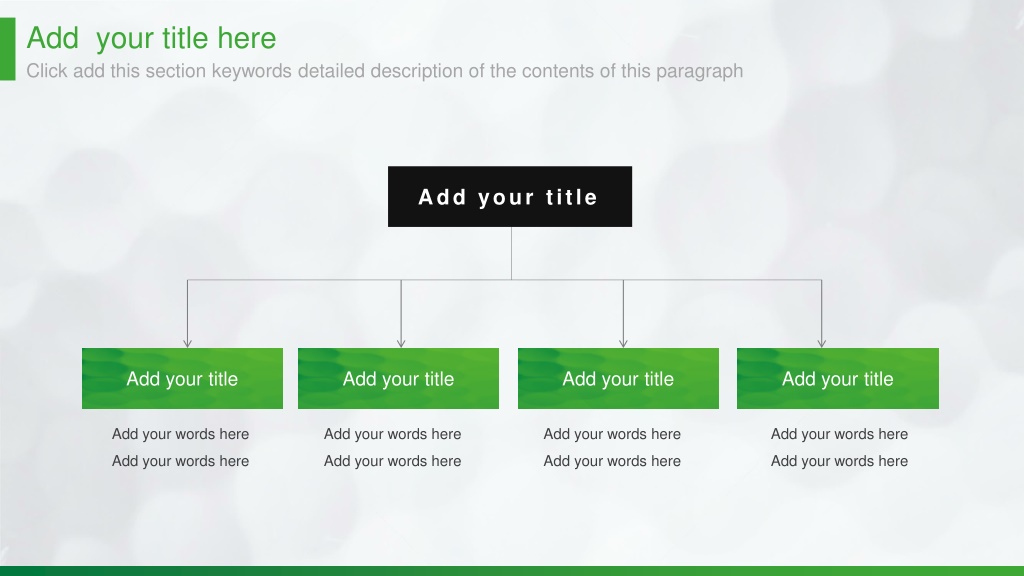 Add  your title here
Click add this section keywords detailed description of the contents of this paragraph

Add your title

Add your title

Add your words here
Add your words here

Add your title

Add your words here
Add your words here

Add your title

Add your words here
Add your words here

Add your title

Add your words here
Add your words here